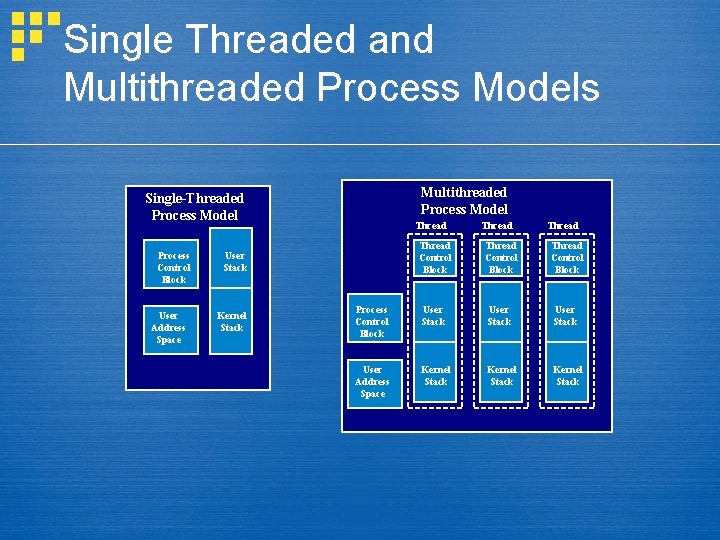 Single Threaded and Multithreaded Process Models

Single-Threaded Process Model

Process Control Block

User Stack

User Address Space

Kernel Stack

Multithreaded Process Model

Thread

Thread

Thread

Thread Control Block

Thread Control Block

Thread Control Block

Process Control Block

User Stack

User Stack

User Stack

User Address Space

Kernel Stack

Kernel Stack

Kernel Stack